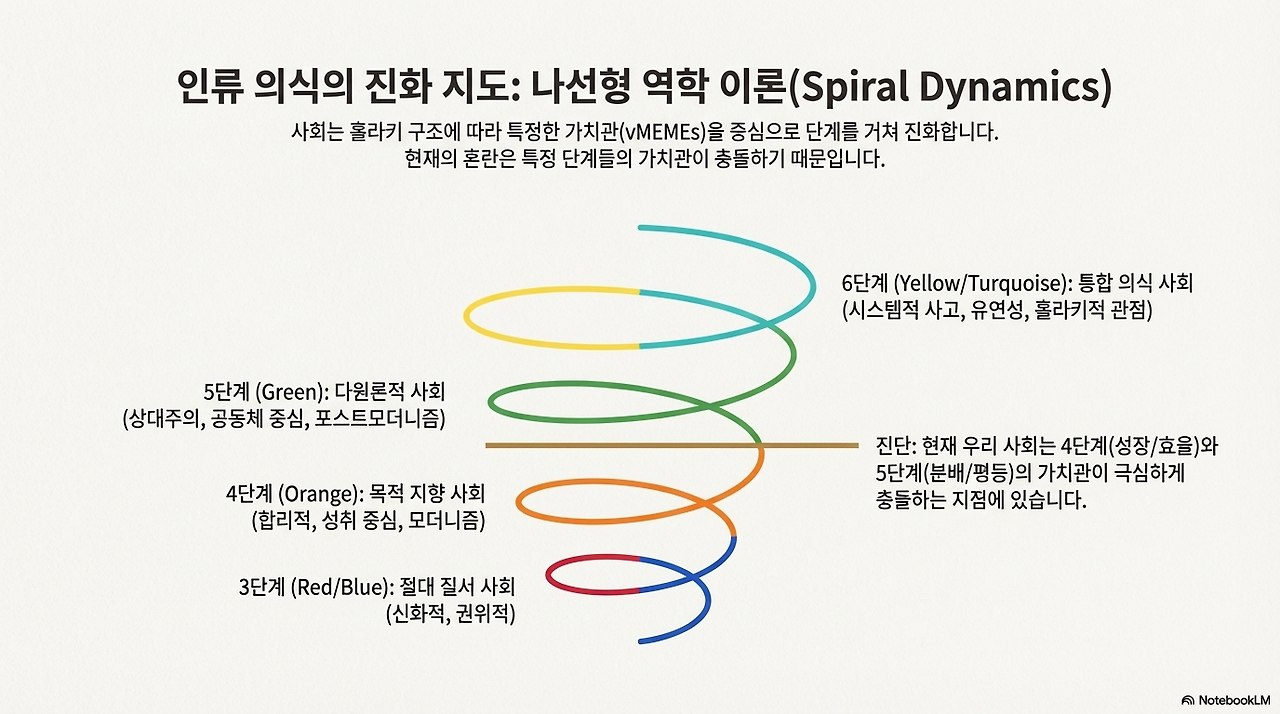 인류 의식의 진화 지도: 나선형 역학 이론(Spiral Dynamics)

사회는 홀라키 구조에 따라 특정한 가치관(vMEMEs)을 중심으로 단계를 거쳐 진화합니다.
현재의 혼란은 특정 단계들의 가치관이 충돌하기 때문입니다.

6단계 (Yellow/Turquoise): 통합 의식 사회
(시스템적 사고, 유연성, 홀라키적 관점)

5단계 (Green): 다원론적 사회
(상대주의, 공동체 중심, 포스트모더니즘)

진단: 현재 우리 사회는 4단계(성장/효율)와 5단계(분배/평등)의 가치관이 극심하게 충돌하는 지점에 있습니다.

4단계 (Orange): 목적 지향 사회
(합리적, 성취 중심, 모더니즘)

3단계 (Red/Blue): 절대 질서 사회
(신화적, 권위적)

NotebookLM